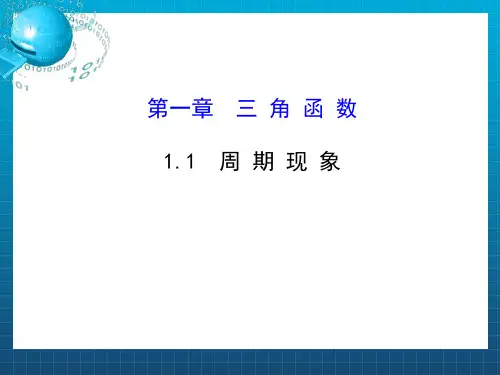 第一章　三 角 函 数

1.1　周 期 现 象